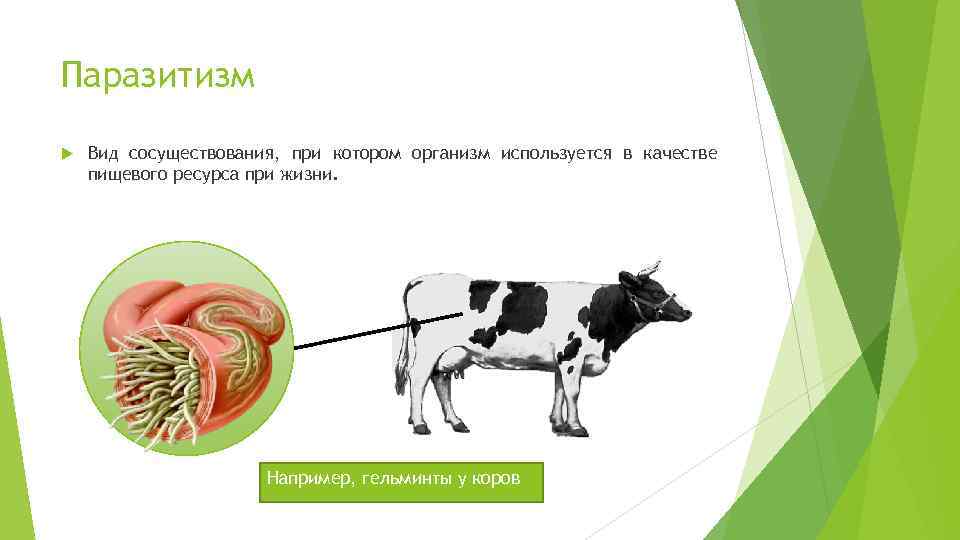 Паразитизм

Вид сосуществования, при котором организм используется в качестве пищевого ресурса при жизни.

Например, гельминты у коров